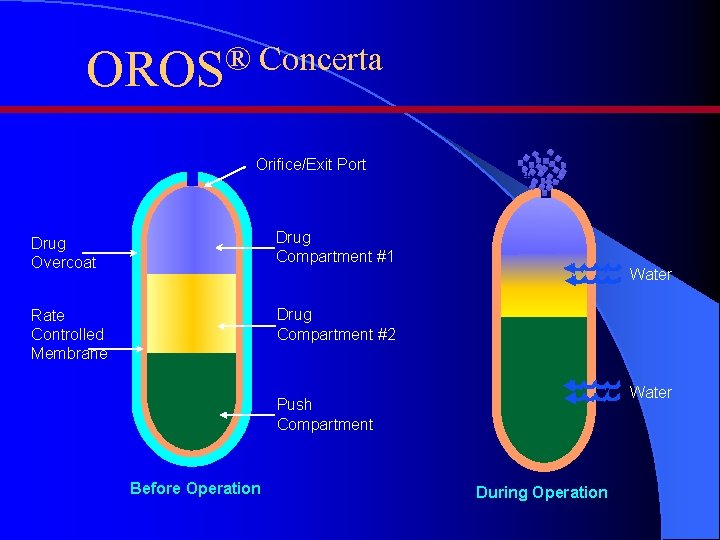 OROS® Concerta

Orifice/Exit Port

Drug Overcoat

Drug Compartment #1

Rate Controlled Membrane

Drug Compartment #2

Push Compartment

Before Operation

Water

Water

During Operation